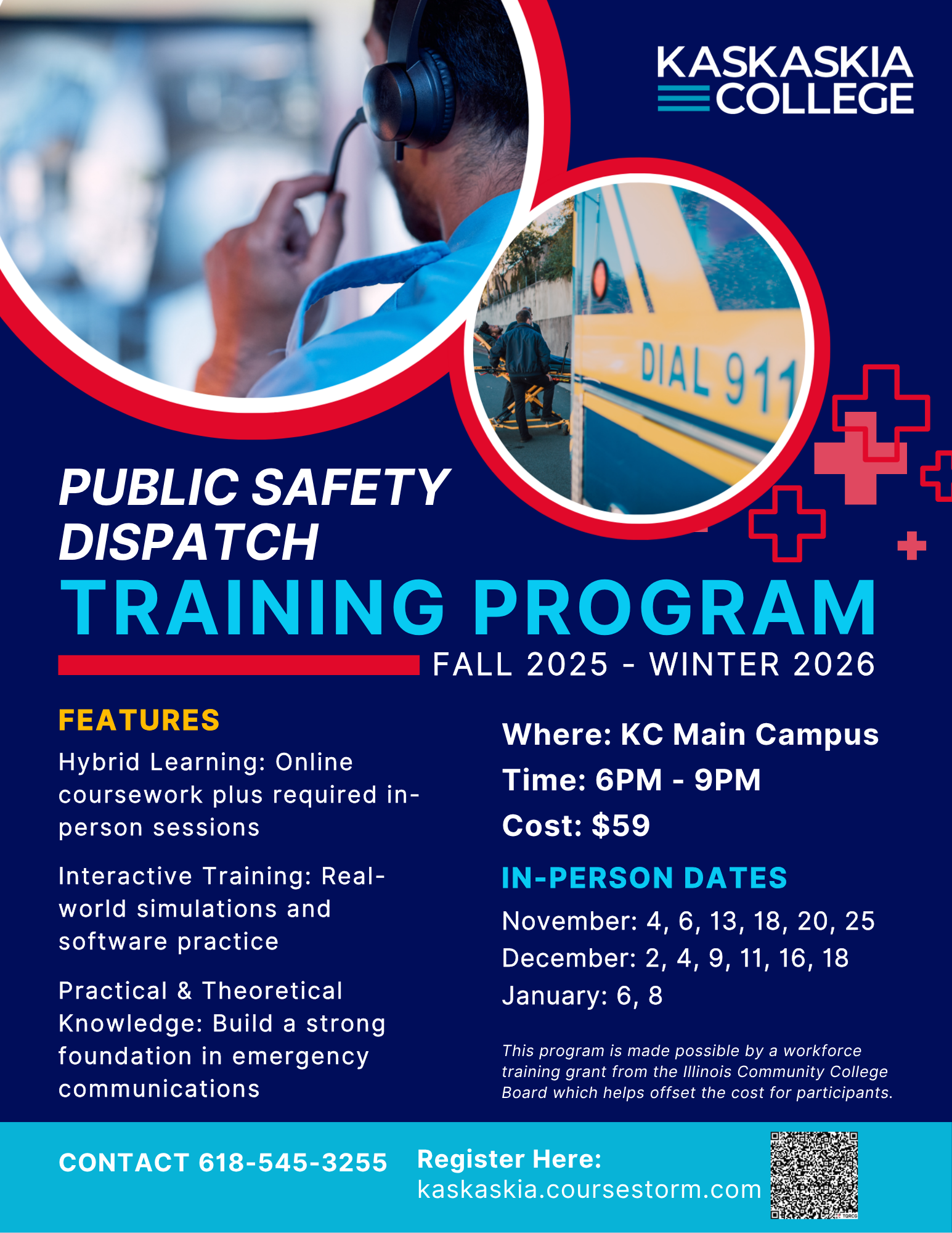 KASKASKIA COLLEGE

DIAL 911

PUBLIC SAFETY DISPATCH
TRAINING PROGRAM
FALL 2025 - WINTER 2026

FEATURES

Hybrid Learning: Online coursework plus required in-person sessions

Interactive Training: Real-world simulations and software practice

Practical & Theoretical Knowledge: Build a strong foundation in emergency communications

Where: KC Main Campus
Time: 6PM - 9PM
Cost: $59

IN-PERSON DATES

November: 4, 6, 13, 18, 20, 25
December: 2, 4, 9, 11, 16, 18
January: 6, 8

This program is made possible by a workforce training grant from the Illinois Community College Board which helps offset the cost for participants.

CONTACT 618-545-3255

Register Here:
kaskaskia.coursestorm.com